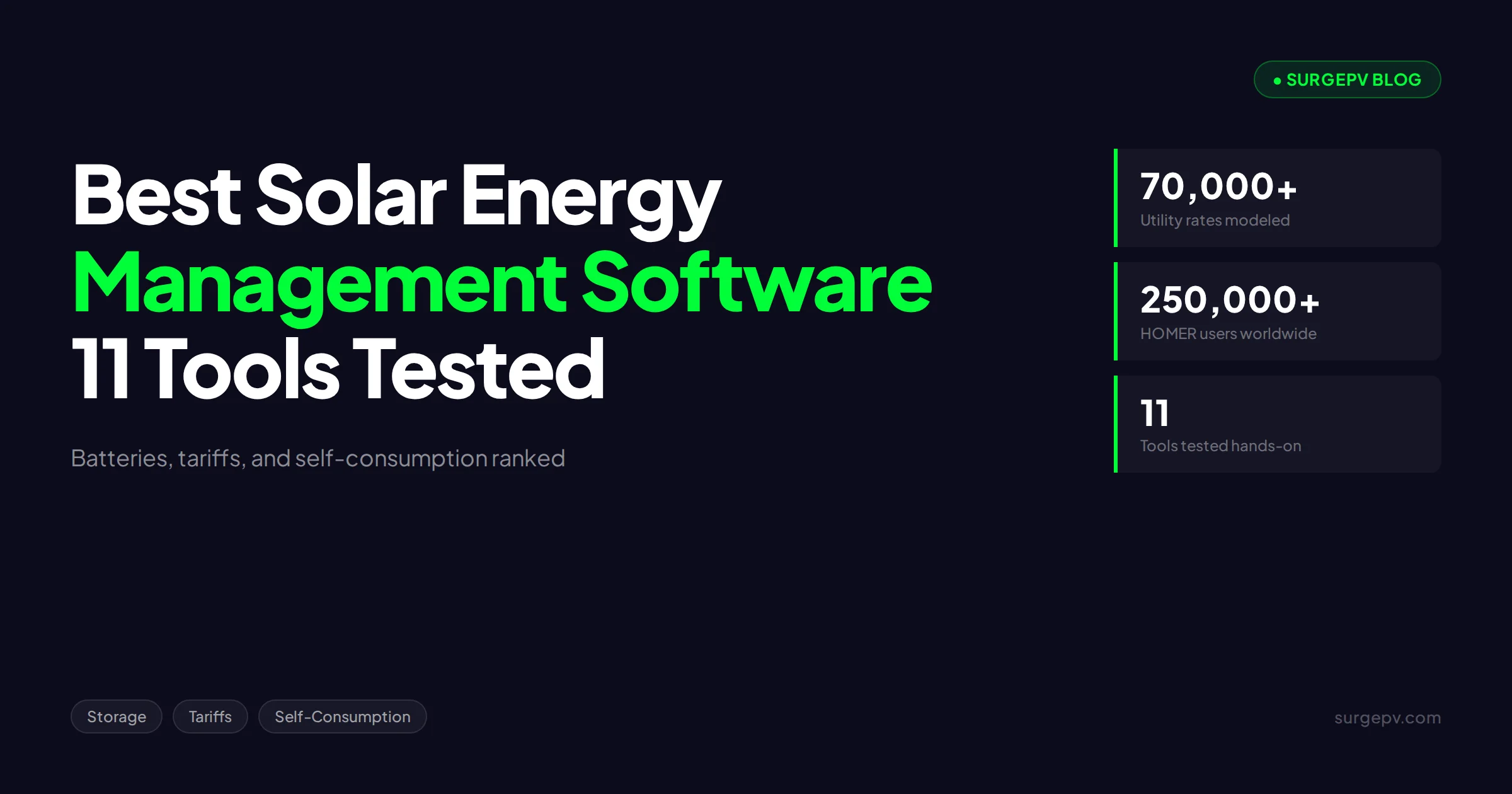 SURGEPV BLOG

Best Solar Energy
Management Software
11 Tools Tested

Batteries, tariffs, and self-consumption ranked

70,000+
Utility rates modeled

250,000+
HOMER users worldwide

11
Tools tested hands-on

Storage

Tariffs

Self-Consumption

surgepv.com